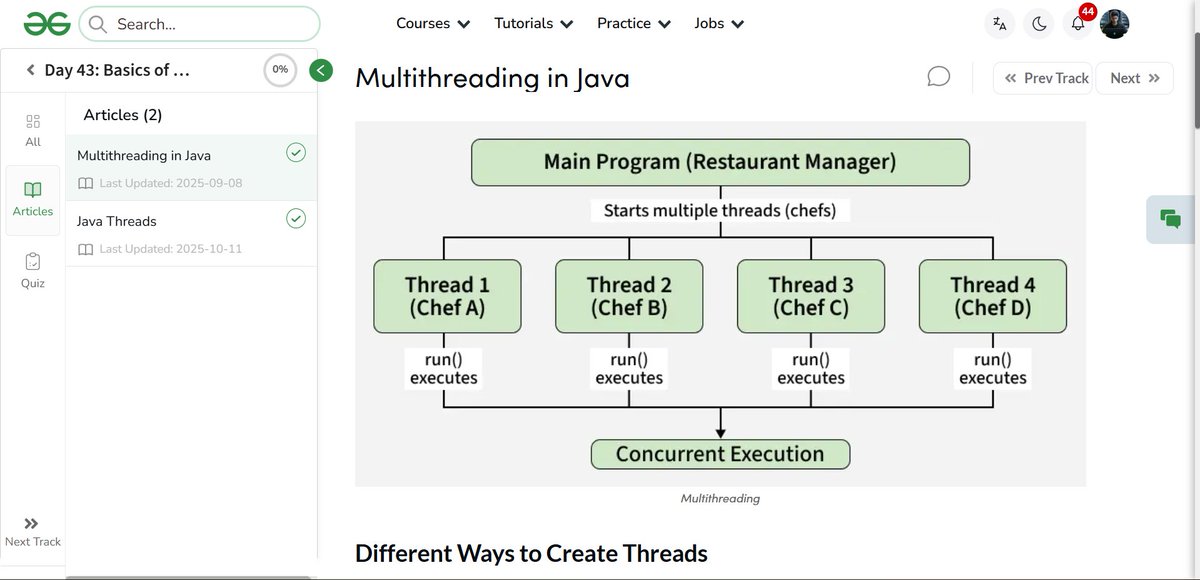 Search...

Courses Tutorials Practice Jobs

44

Day 43: Basics of ...

0%

All

Articles

Quiz

Next Track

Articles (2)

Multithreading in Java

Last Updated: 2025-09-08

Java Threads

Last Updated: 2025-10-11

Multithreading in Java

Prev Track

Next

Main Program (Restaurant Manager)

Starts multiple threads (chefs)

Thread 1 (Chef A)

Thread 2 (Chef B)

Thread 3 (Chef C)

Thread 4 (Chef D)

run() executes

run() executes

run() executes

run() executes

Concurrent Execution

Multithreading

Different Ways to Create Threads